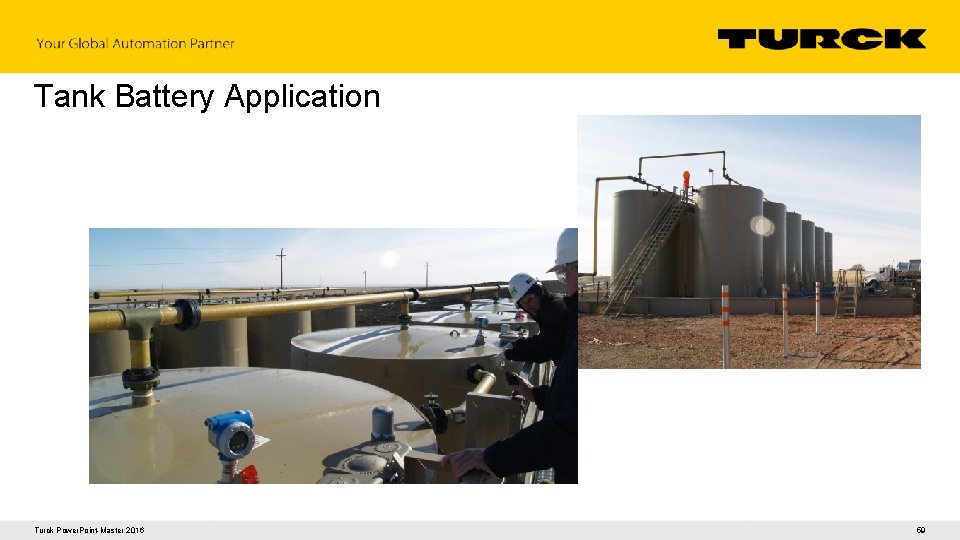 Your Global Automation Partner

TURCK

Tank Battery Application

Turck PowerPoint Master 2016

69